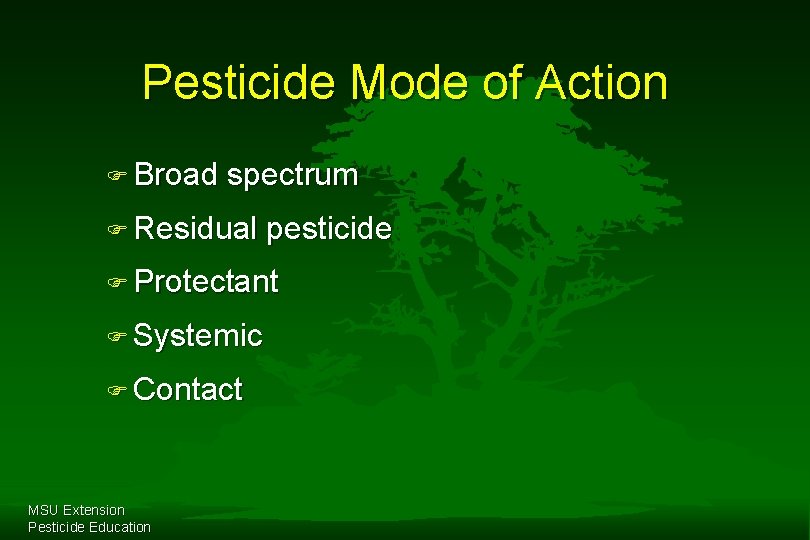 Pesticide Mode of Action

☞ Broad spectrum
☞ Residual pesticide
☞ Protectant
☞ Systemic
☞ Contact

MSU Extension
Pesticide Education